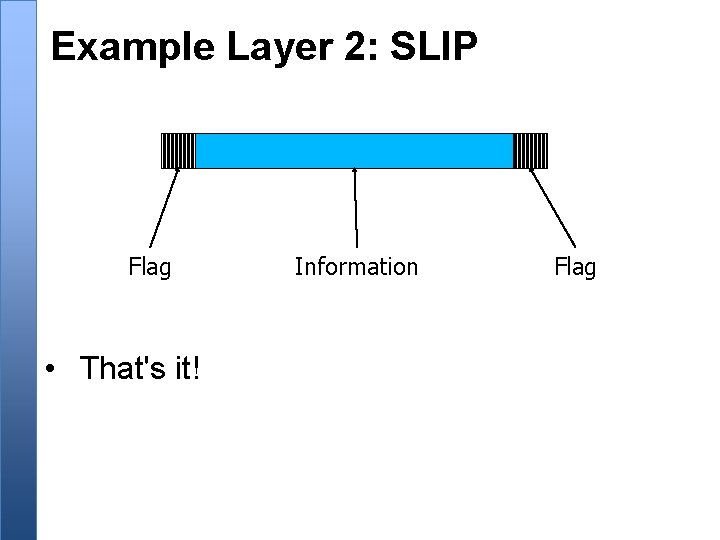 Example Layer 2: SLIP

Flag

Information

Flag

• That's it!